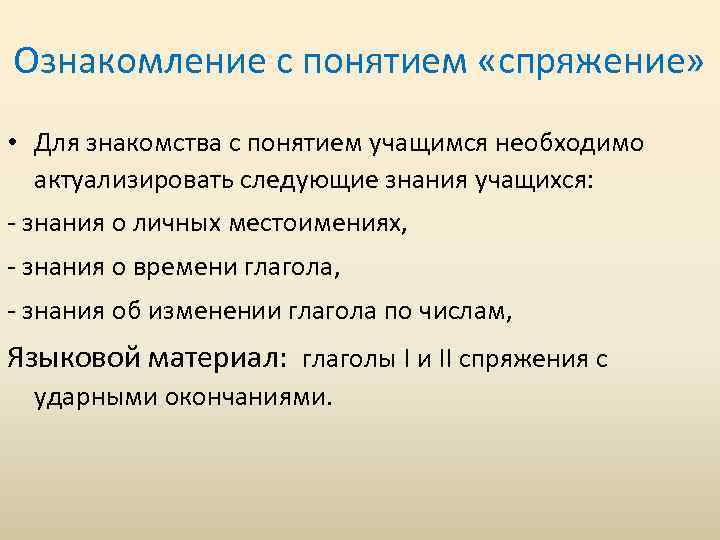 Ознакомление с понятием «спряжение»

• Для знакомства с понятием учащимся необходимо актуализировать следующие знания учащихся:

- знания о личных местоимениях,

- знания о времени глагола,

- знания об изменении глагола по числам,

Языковой материал: глаголы I и II спряжения с ударными окончаниями.